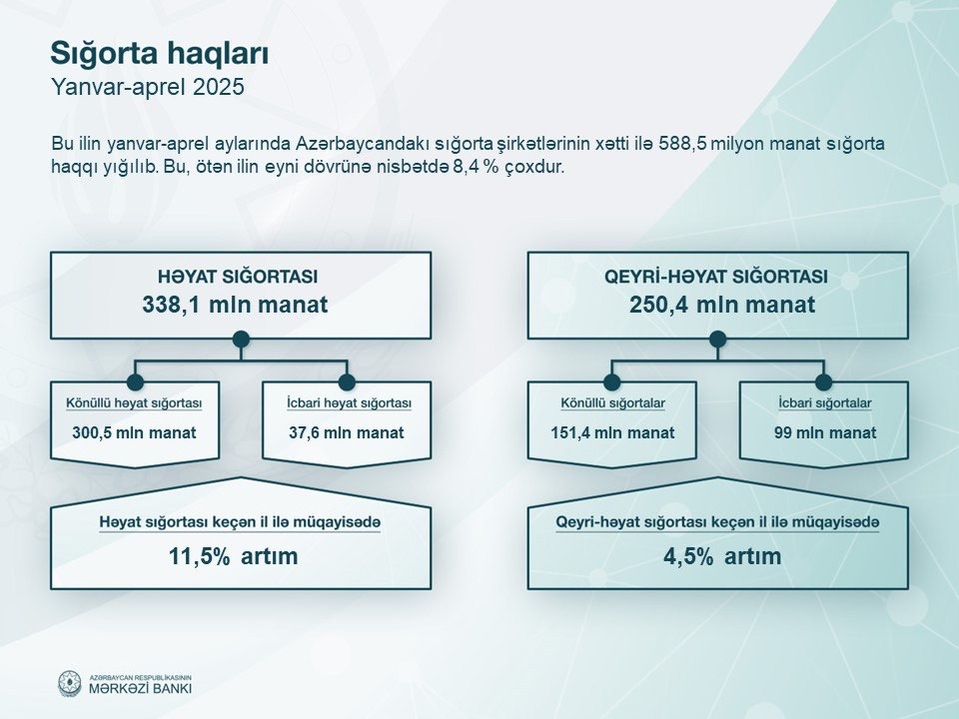 Sığorta haqları
Yanvar-aprel 2025

Bu ilin yanvar-aprel aylarında Azərbaycandakı sığorta şirkətlərinin xətti ilə 588,5 milyon manat sığorta haqqı yığılıb. Bu, ötən ilin eyni dövrünə nisbətdə 8,4 % çoxdur.

HƏYAT SIĞORTASI
338,1 mln manat

Könüllü həyat sığortası
300,5 mln manat

İcbari həyat sığortası
37,6 mln manat

Həyat sığortası keçən il ilə müqayisədə
11,5% artım

QEYRİ-HƏYAT SIĞORTASI
250,4 mln manat

Könüllü sığortalar
151,4 mln manat

İcbari sığortalar
99 mln manat

Qeyri-həyat sığortası keçən il ilə müqayisədə
4,5% artım

AZƏRBAYCAN RESPUBLİKASININ
MƏRKƏZİ BANKI